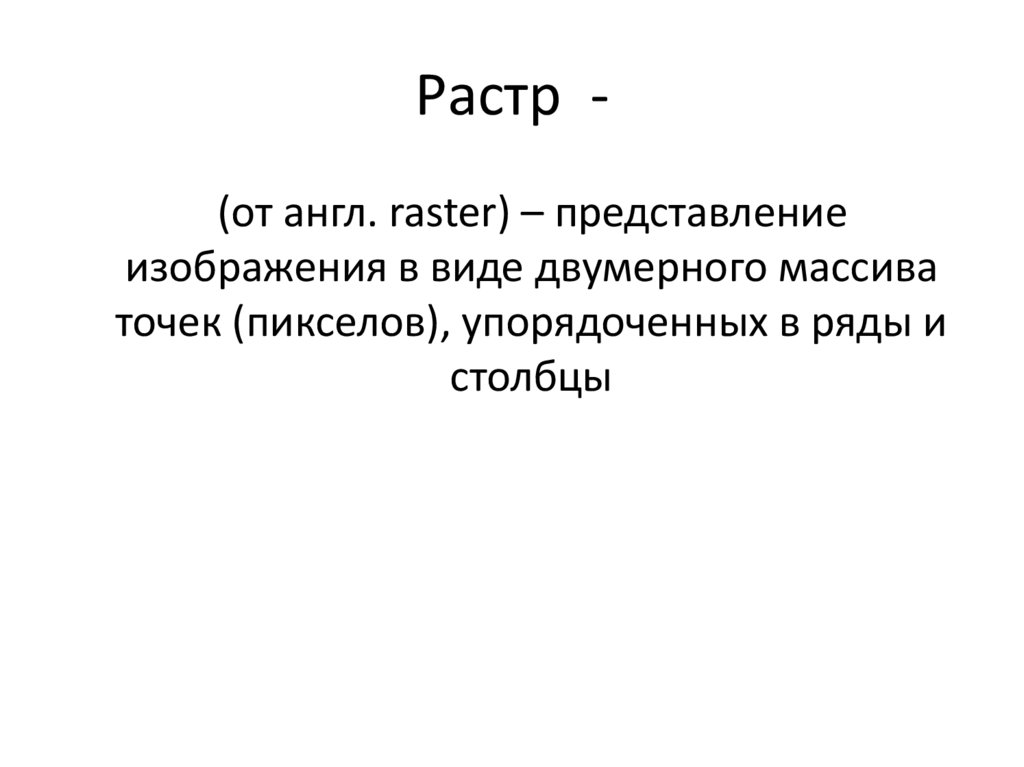 Растр -

(от англ. raster) – представление изображения в виде двумерного массива точек (пикселов), упорядоченных в ряды и столбцы